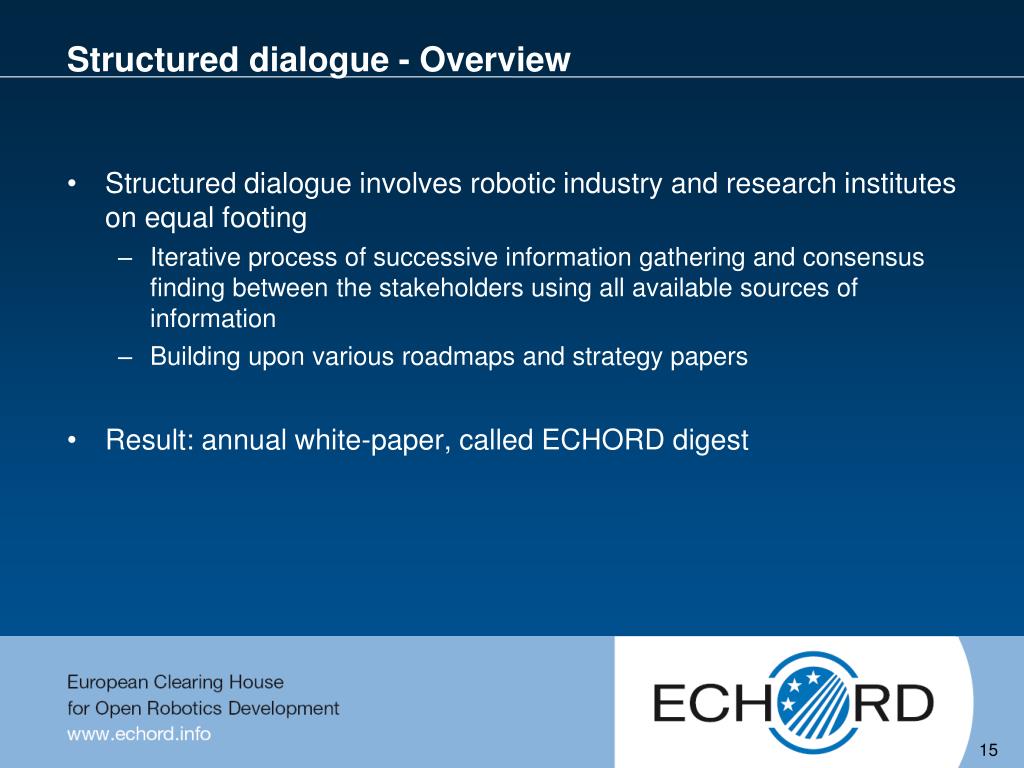 Structured dialogue - Overview

• Structured dialogue involves robotic industry and research institutes on equal footing
– Iterative process of successive information gathering and consensus finding between the stakeholders using all available sources of information
– Building upon various roadmaps and strategy papers

• Result: annual white-paper, called ECHORD digest

European Clearing House
for Open Robotics Development
www.echord.info

ECHORD

15